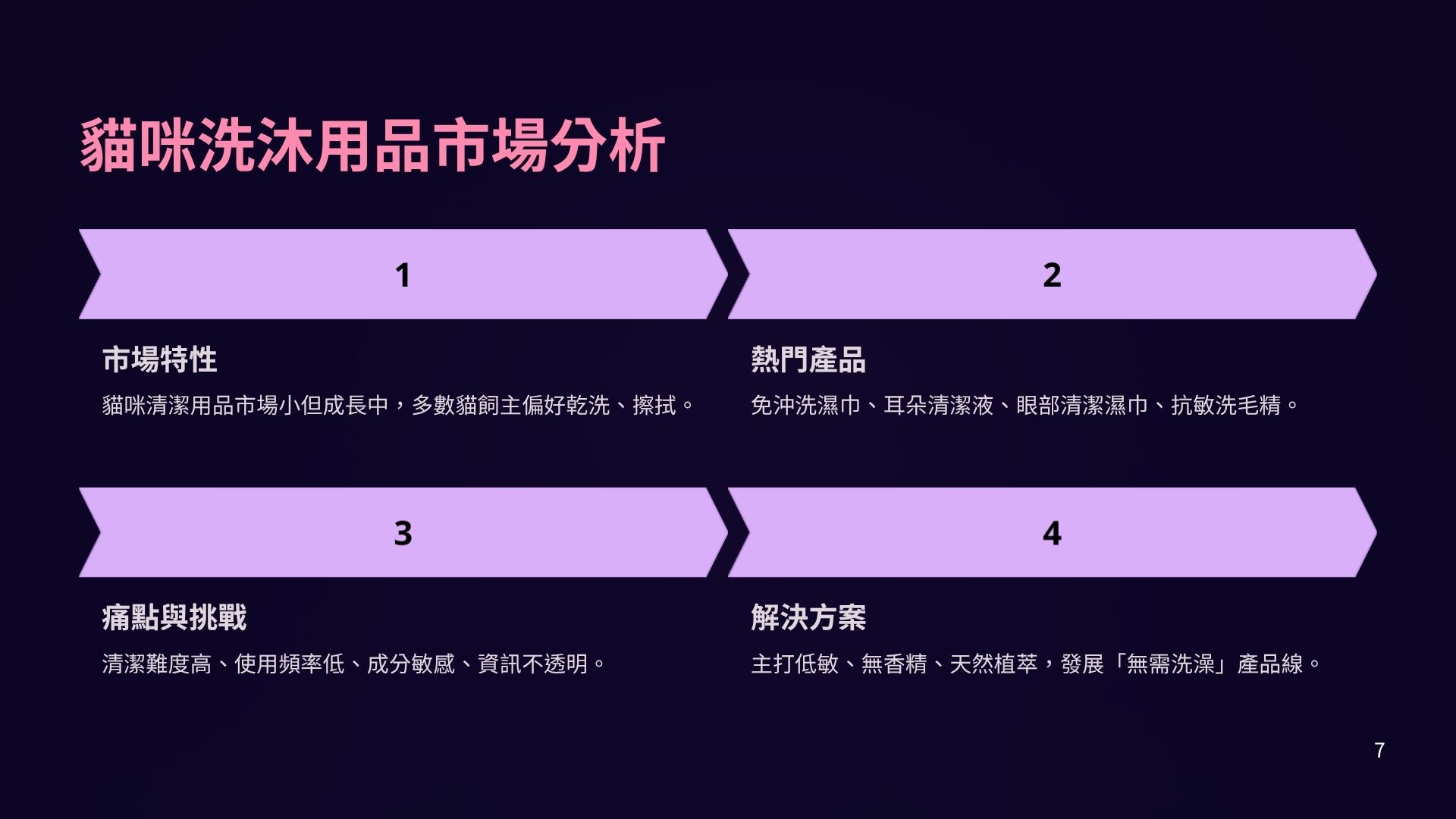 貓咪洗沐用品市場分析

1

市場特性

貓咪清潔用品市場小但成長中，多數貓飼主偏好乾洗、擦拭。

2

熱門產品

免沖洗濕巾、耳朵清潔液、眼部清潔濕巾、抗敏洗毛精。

3

痛點與挑戰

清潔難度高、使用頻率低、成分敏感、資訊不透明。

4

解決方案

主打低敏、無香精、天然植萃，發展「無需洗澡」產品線。

7